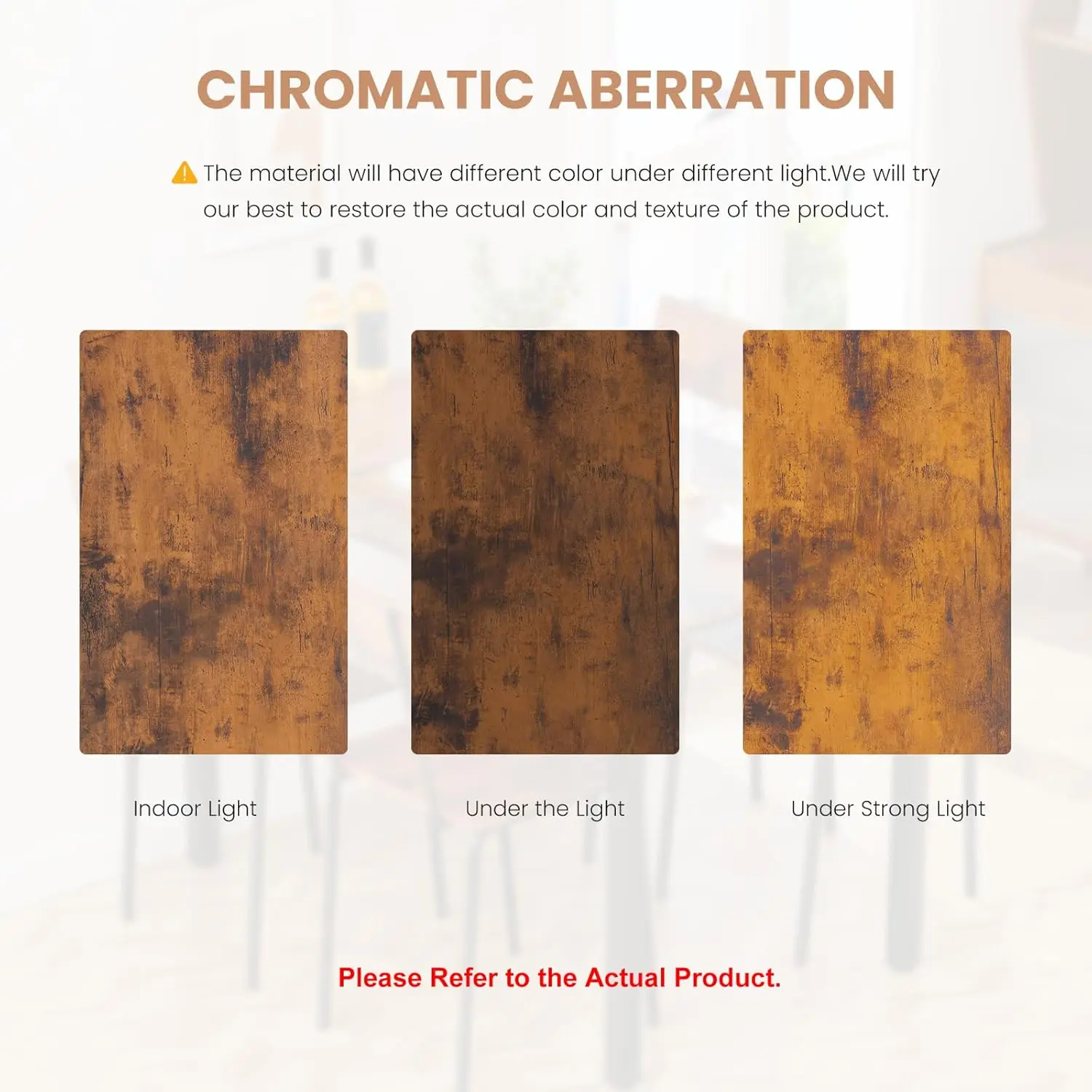 CHROMATIC ABERRATION

The material will have different color under different light.We will try our best to restore the actual color and texture of the product.

Indoor Light

Under the Light

Under Strong Light

Please Refer to the Actual Product.